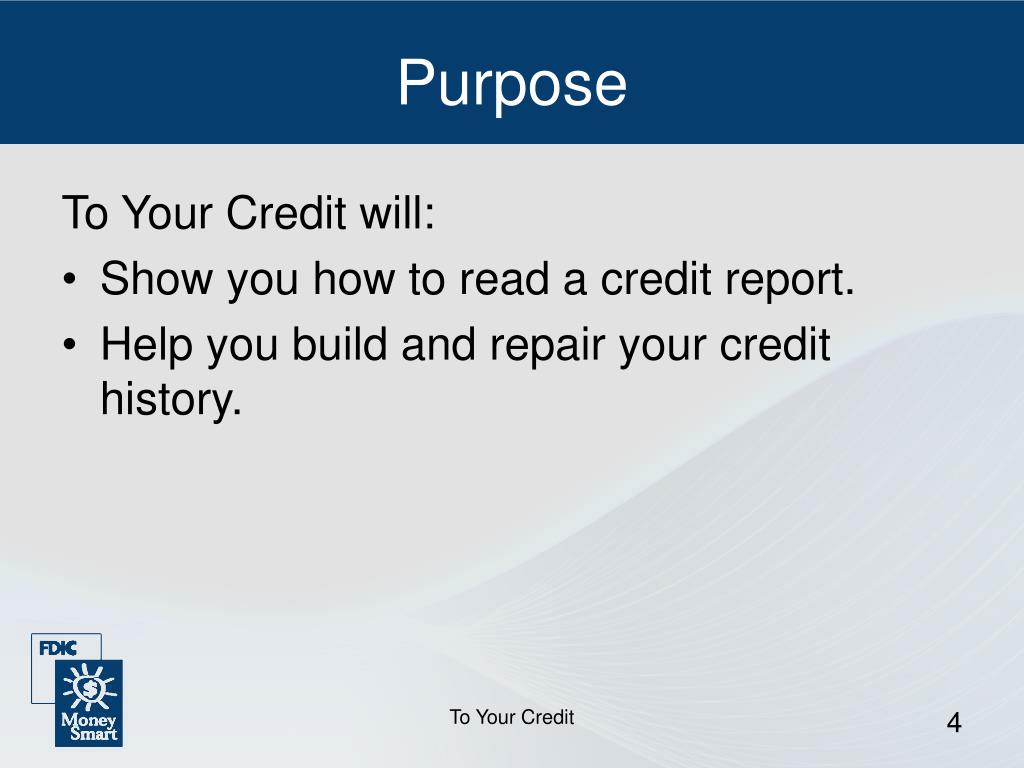 Purpose

To Your Credit will:

• Show you how to read a credit report.
• Help you build and repair your credit history.

FDIC
Money Smart

To Your Credit

4